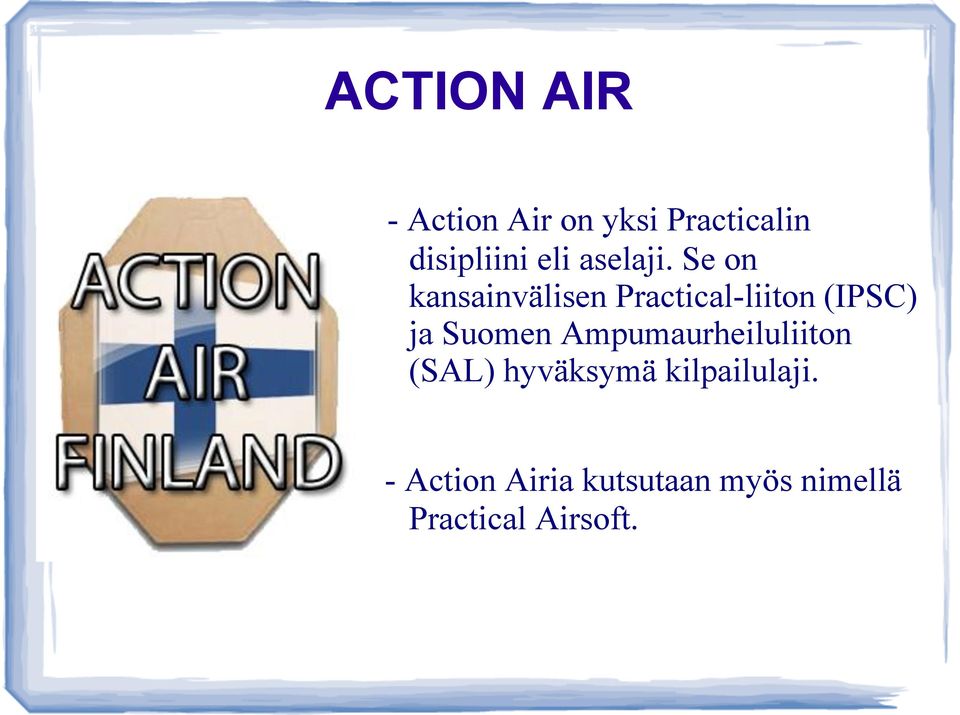 ACTION AIR

ACTION AIR FINLAND

- Action Air on yksi Practicalin disipliini eli aselaji. Se on kansainvälisen Practical-liiton (IPSC) ja Suomen Ampumaurheiluliiton (SAL) hyväksymä kilpailulaji.

- Action Airia kutsutaan myös nimellä Practical Airsoft.